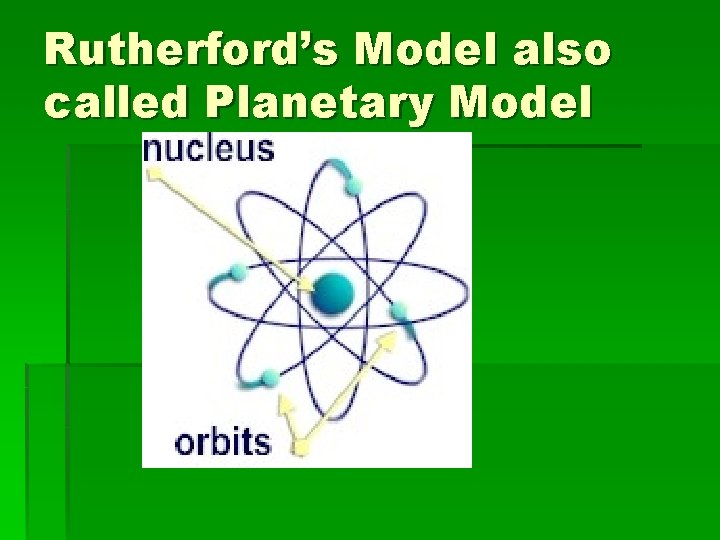 Rutherford's Model also called Planetary Model

nucleus

orbits